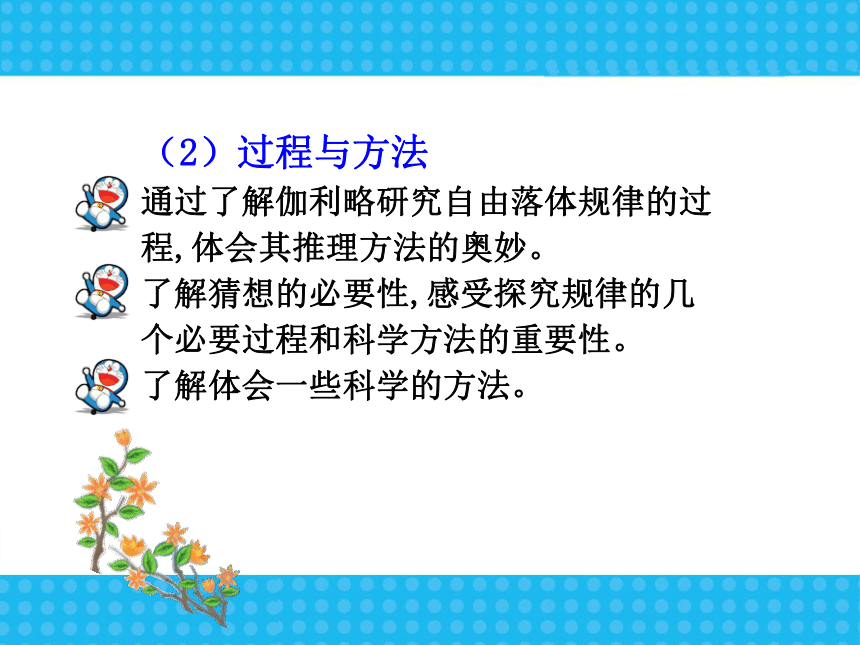 （2）过程与方法

通过了解伽利略研究自由落体规律的过程,体会其推理方法的奥妙。

了解猜想的必要性,感受探究规律的几个必要过程和科学方法的重要性。

了解体会一些科学的方法。